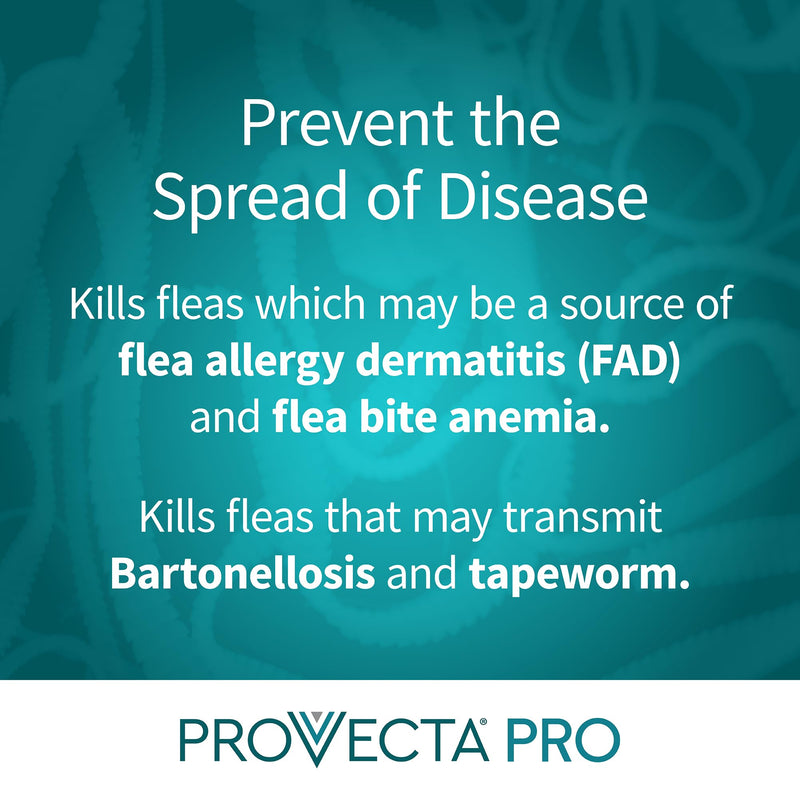 Prevent the
Spread of Disease

Kills fleas which may be a source of flea allergy dermatitis (FAD) and flea bite anemia.

Kills fleas that may transmit Bartonellosis and tapeworm.

PROVECTA® PRO